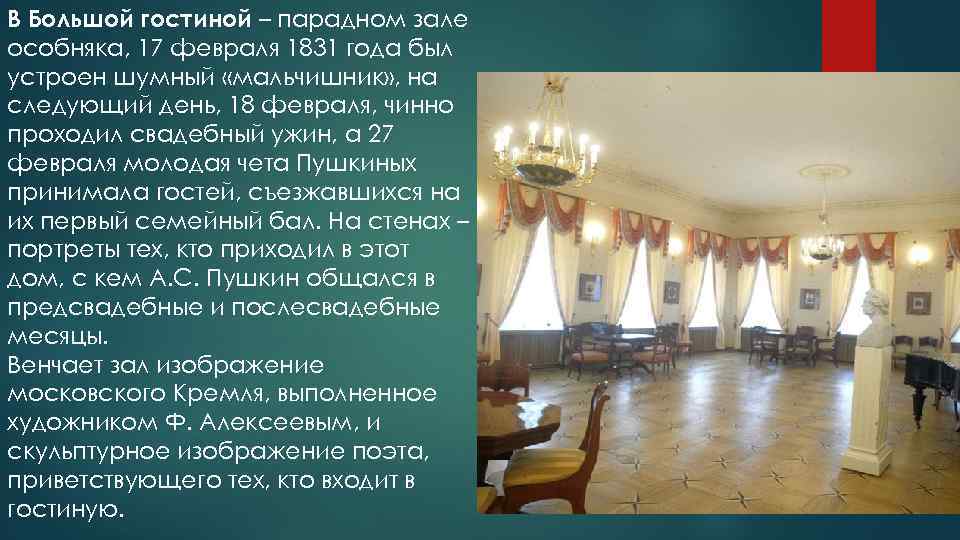 В Большой гостиной – парадном зале особняка, 17 февраля 1831 года был устроен шумный «мальчишник», на следующий день, 18 февраля, чинно проходил свадебный ужин, а 27 февраля молодая чета Пушкиных принимала гостей, съезжавшихся на их первый семейный бал. На стенах – портреты тех, кто приходил в этот дом, с кем А.С. Пушкин общался в предсвадебные и послесвадебные месяцы.
Венчает зал изображение московского Кремля, выполненное художником Ф. Алексеевым, и скульптурное изображение поэта, приветствующего тех, кто входит в гостиную.